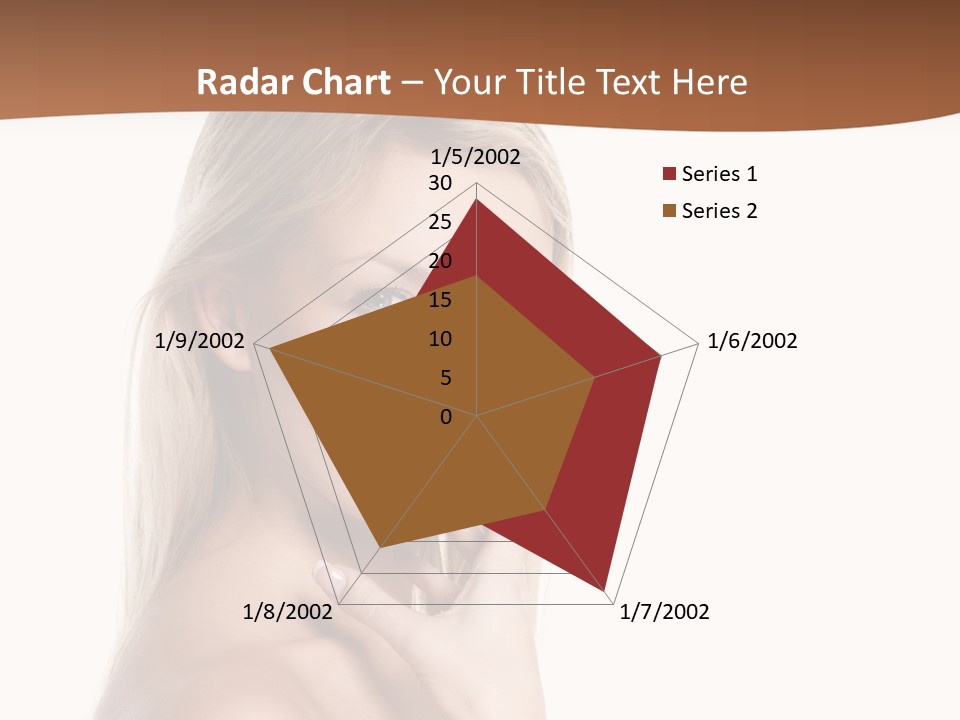 Radar Chart – Your Title Text Here

1/5/2002
30
25
20
15
10
5
0
1/6/2002
1/7/2002
1/8/2002
1/9/2002

Series 1
Series 2